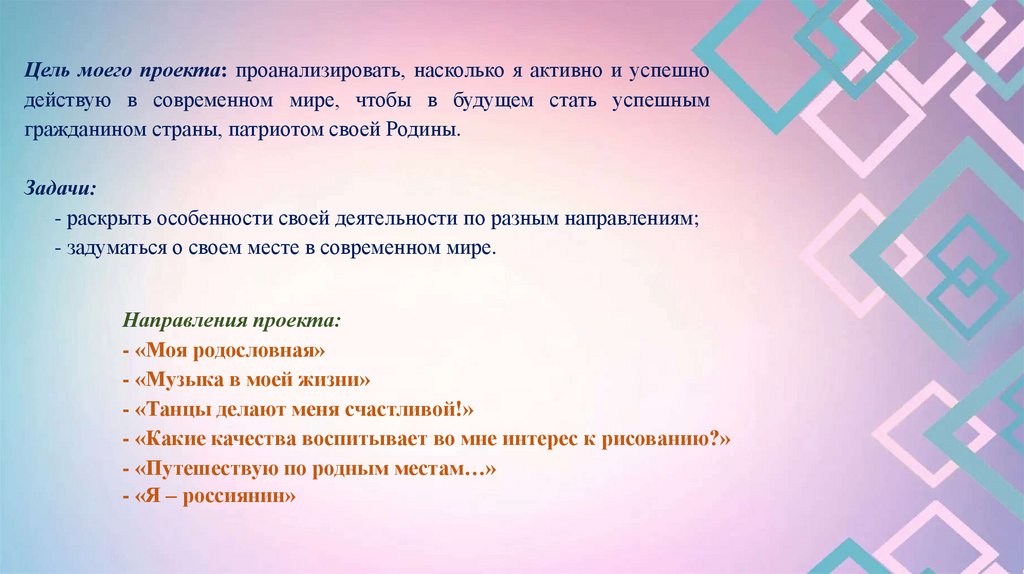 Цель моего проекта: проанализировать, насколько я активно и успешно действую в современном мире, чтобы в будущем стать успешным гражданином страны, патриотом своей Родины.

Задачи:
- раскрыть особенности своей деятельности по разным направлениям;
- задуматься о своем месте в современном мире.

Направления проекта:
- «Моя родословная»
- «Музыка в моей жизни»
- «Танцы делают меня счастливой!»
- «Какие качества воспитывает во мне интерес к рисованию?»
- «Путешествую по родным местам…»
- «Я – россиянин»